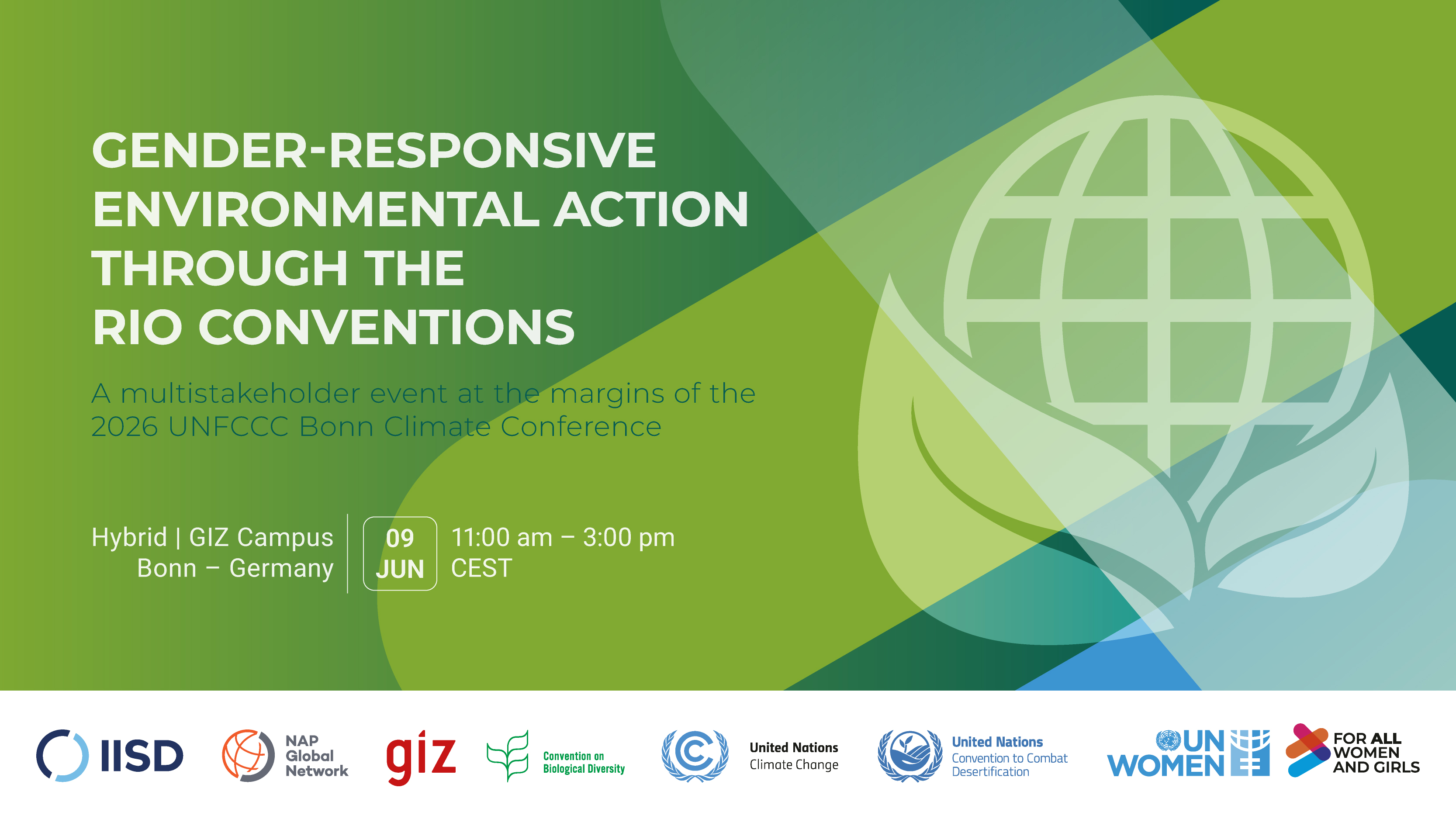 GENDER-RESPONSIVE ENVIRONMENTAL ACTION THROUGH THE RIO CONVENTIONS

A multistakeholder event at the margins of the 2026 UNFCCC Bonn Climate Conference

Hybrid | GIZ Campus Bonn – Germany

09 JUN

11:00 am – 3:00 pm CEST

IISD

NAP Global Network

giz

Convention on Biological Diversity

United Nations Climate Change

United Nations Convention to Combat Desertification

UN WOMEN

FOR ALL WOMEN AND GIRLS